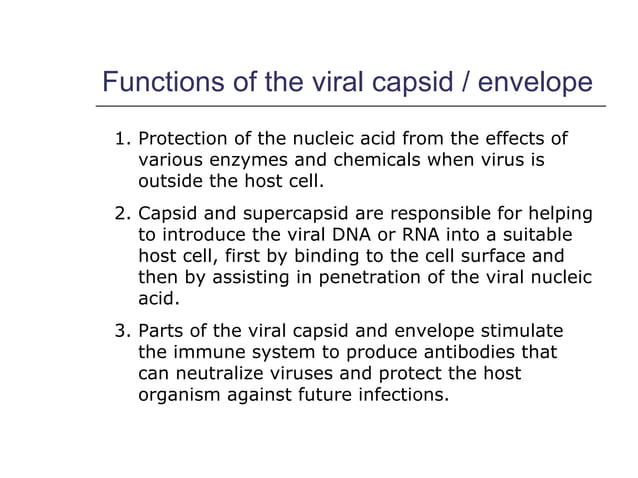 Functions of the viral capsid / envelope

1. Protection of the nucleic acid from the effects of various enzymes and chemicals when virus is outside the host cell.

2. Capsid and supercapsid are responsible for helping to introduce the viral DNA or RNA into a suitable host cell, first by binding to the cell surface and then by assisting in penetration of the viral nucleic acid.

3. Parts of the viral capsid and envelope stimulate the immune system to produce antibodies that can neutralize viruses and protect the host organism against future infections.